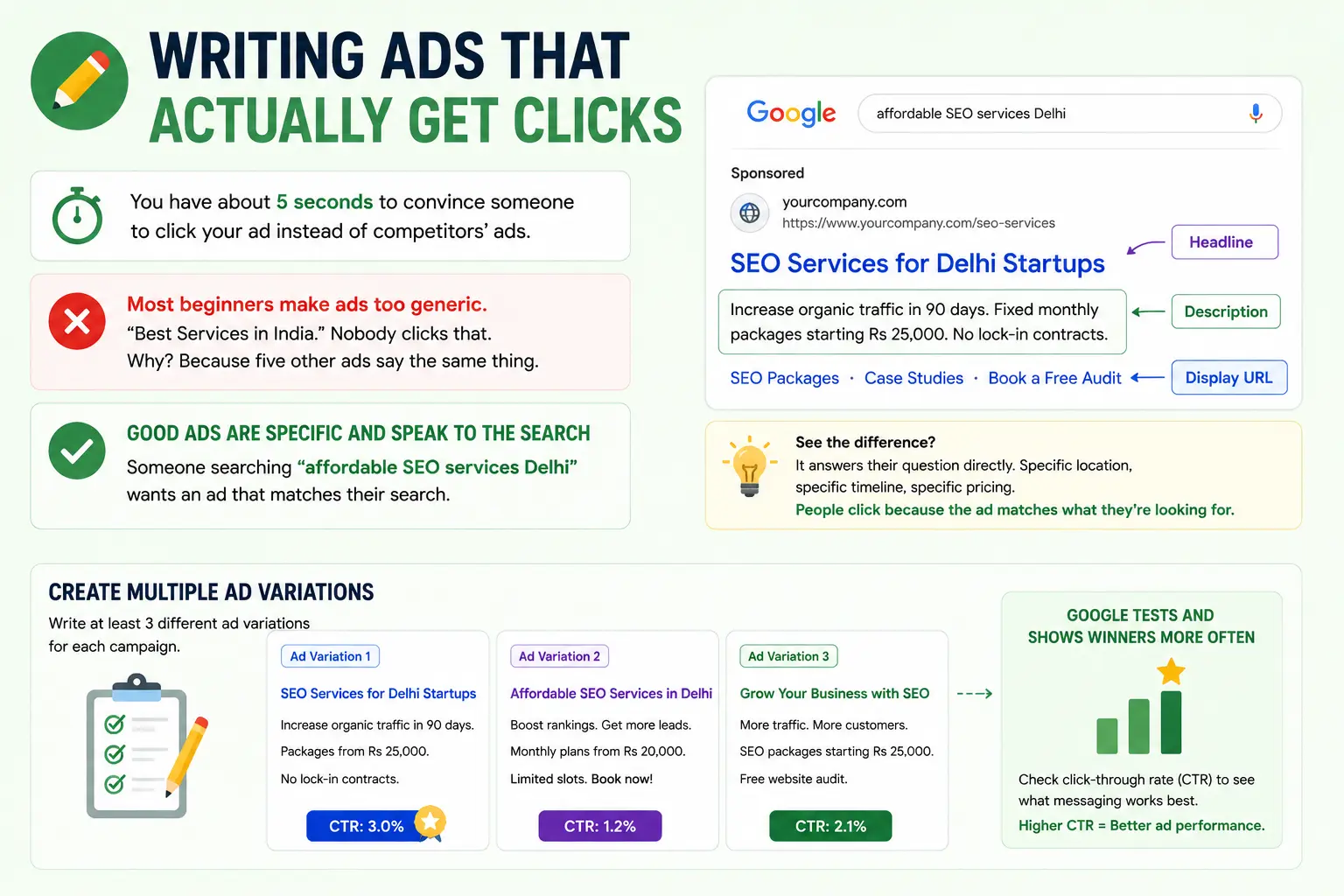 WRITING ADS THAT
ACTUALLY GET CLICKS

You have about 5 seconds to convince someone to click your ad instead of competitors' ads.

Most beginners make ads too generic.
"Best Services in India." Nobody clicks that.
Why? Because five other ads say the same thing.

GOOD ADS ARE SPECIFIC AND SPEAK TO THE SEARCH
Someone searching "affordable SEO services Delhi" wants an ad that matches their search.

Google
affordable SEO services Delhi

Sponsored
yourcompany.com
https://www.yourcompany.com/seo-services
SEO Services for Delhi Startups
Headline
Increase organic traffic in 90 days. Fixed monthly packages starting Rs 25,000. No lock-in contracts.
Description
SEO Packages · Case Studies · Book a Free Audit
Display URL

See the difference?
It answers their question directly. Specific location, specific timeline, specific pricing.
People click because the ad matches what they're looking for.

CREATE MULTIPLE AD VARIATIONS
Write at least 3 different ad variations for each campaign.

Ad Variation 1
SEO Services for Delhi Startups
Increase organic traffic in 90 days.
Packages from Rs 25,000.
No lock-in contracts.
CTR: 3.0%

Ad Variation 2
Affordable SEO Services in Delhi
Boost rankings. Get more leads.
Monthly plans from Rs 20,000.
Limited slots. Book now!
CTR: 1.2%

Ad Variation 3
Grow Your Business with SEO
More traffic. More customers.
SEO packages starting Rs 25,000.
Free website audit.
CTR: 2.1%

GOOGLE TESTS AND SHOWS WINNERS MORE OFTEN
Check click-through rate (CTR) to see what messaging works best.
Higher CTR = Better ad performance.